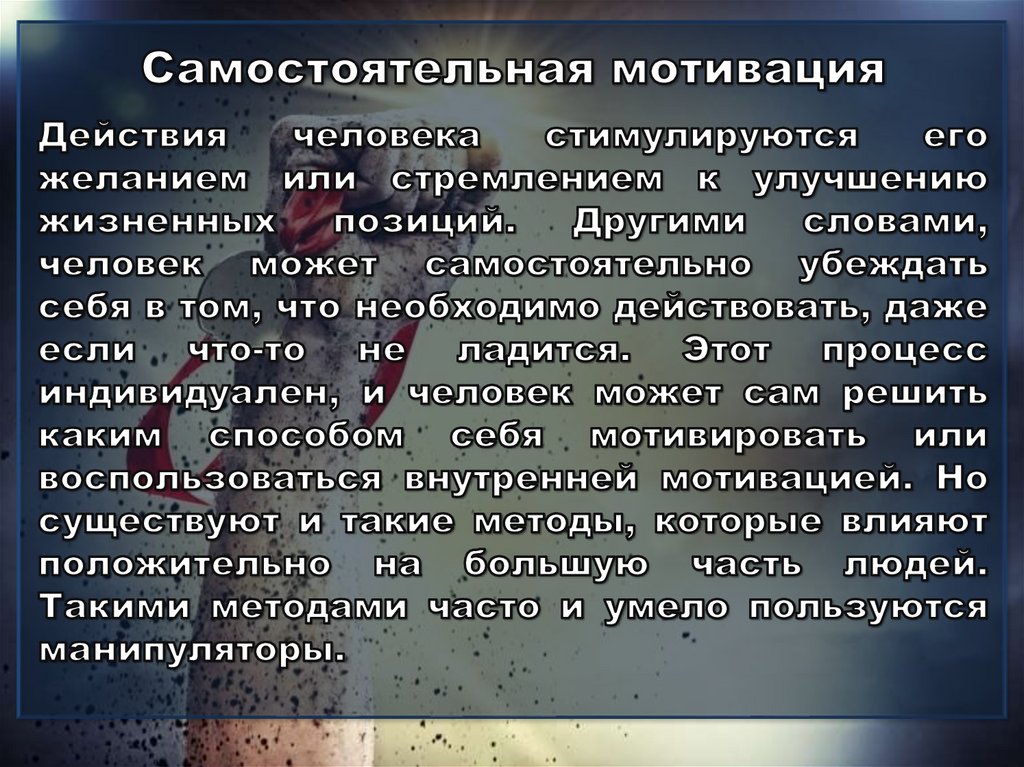 Самостоятельная мотивация

Действия человека стимулируются его желанием или стремлением к улучшению жизненных позиций. Другими словами, человек может самостоятельно убеждать себя в том, что необходимо действовать, даже если что-то не ладится. Этот процесс индивидуален, и человек может сам решить каким способом себя мотивировать или воспользоваться внутренней мотивацией. Но существуют и такие методы, которые влияют положительно на большую часть людей. Такими методами часто и умело пользуются манипуляторы.